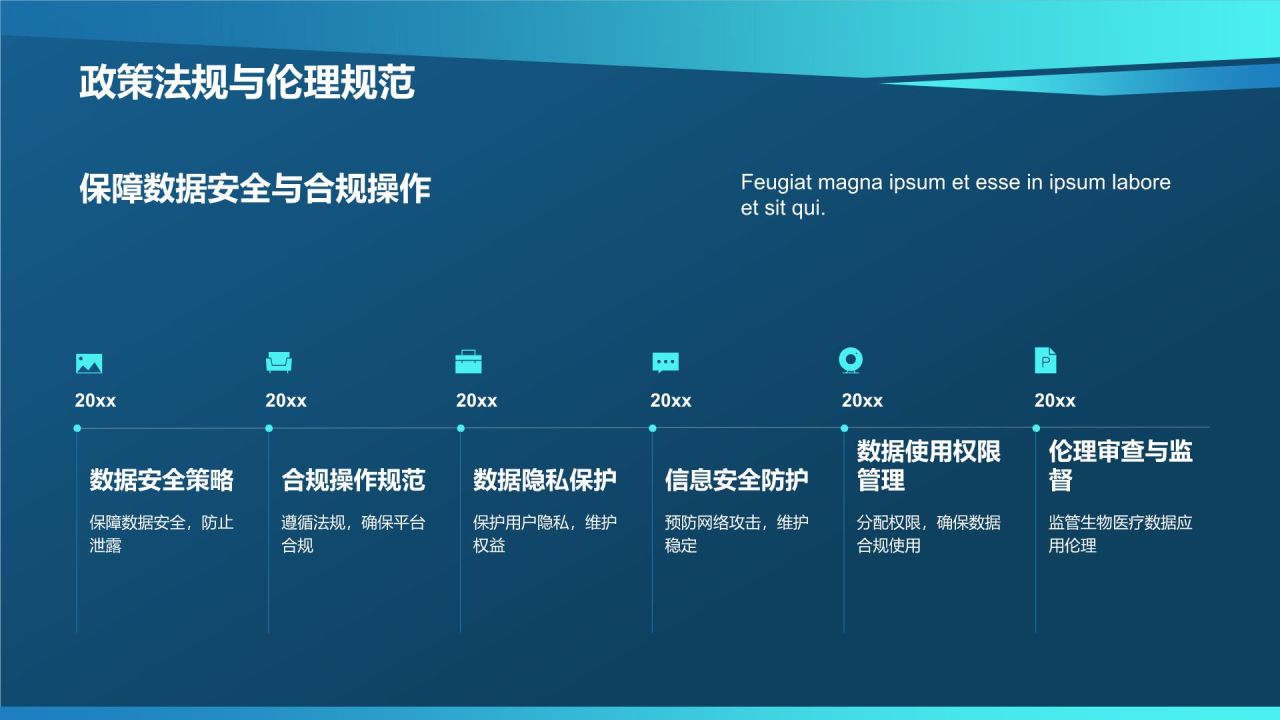 政策法规与伦理规范

保障数据安全与合规操作

Feugiat magna ipsum et esse in ipsum labore et sit qui.

20xx

数据安全策略

保障数据安全，防止泄露

20xx

合规操作规范

遵循法规，确保平台合规

20xx

数据隐私保护

保护用户隐私，维护权益

20xx

信息安全防护

预防网络攻击，维护稳定

20xx

数据使用权限管理

分配权限，确保数据合规使用

20xx

伦理审查与监督

监管生物医疗数据应用伦理